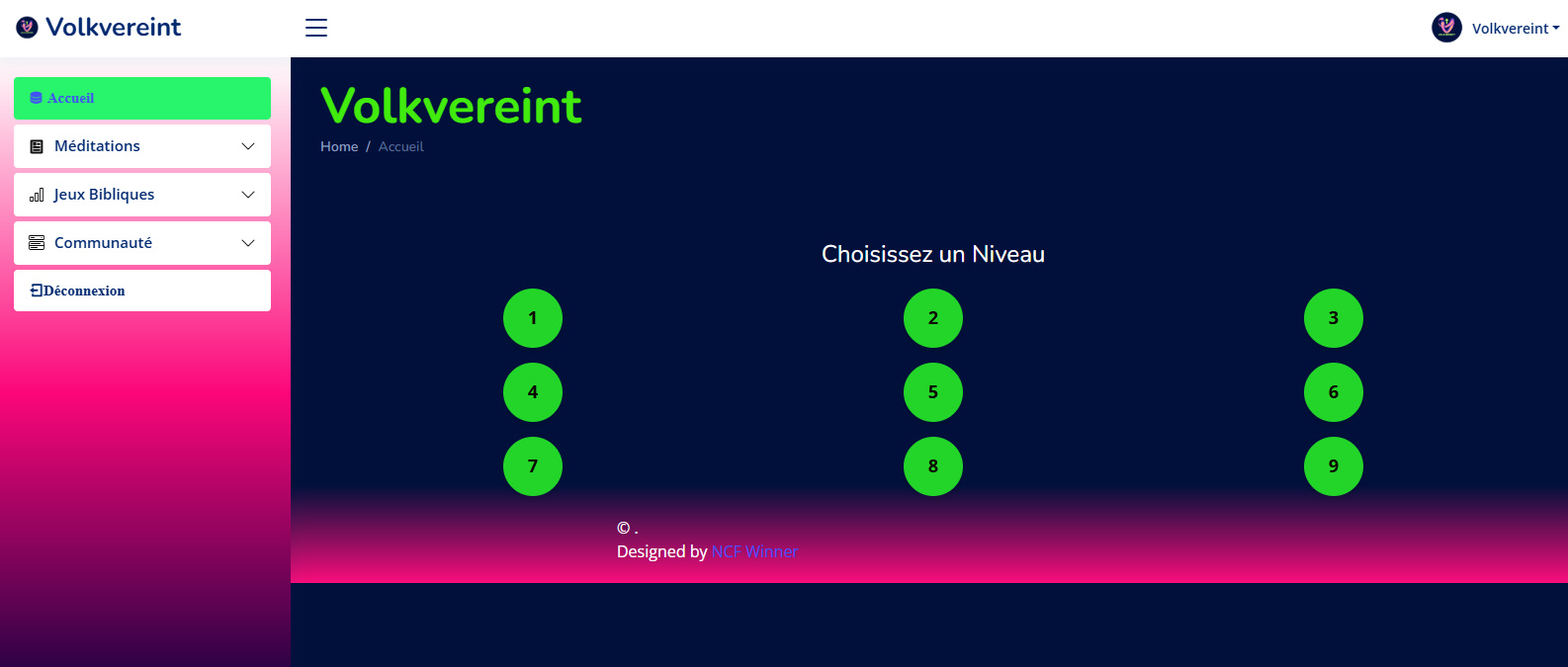 Volkvereint

Volkvereint

Accueil

Méditations

Jeux Bibliques

Communauté

Déconnexion

Volkvereint

Home / Accueil

Choisissez un Niveau

1 2 3
4 5 6
7 8 9

© .
Designed by NCF Winner